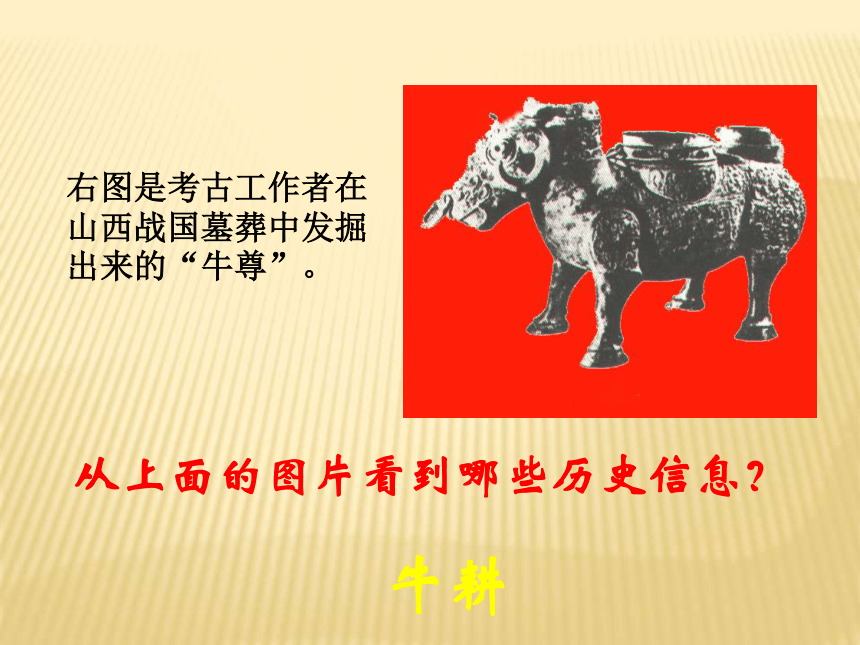 右图是考古工作者在山西战国墓葬中发掘出来的“牛尊”。

从上面的图片看到哪些历史信息？

牛耕